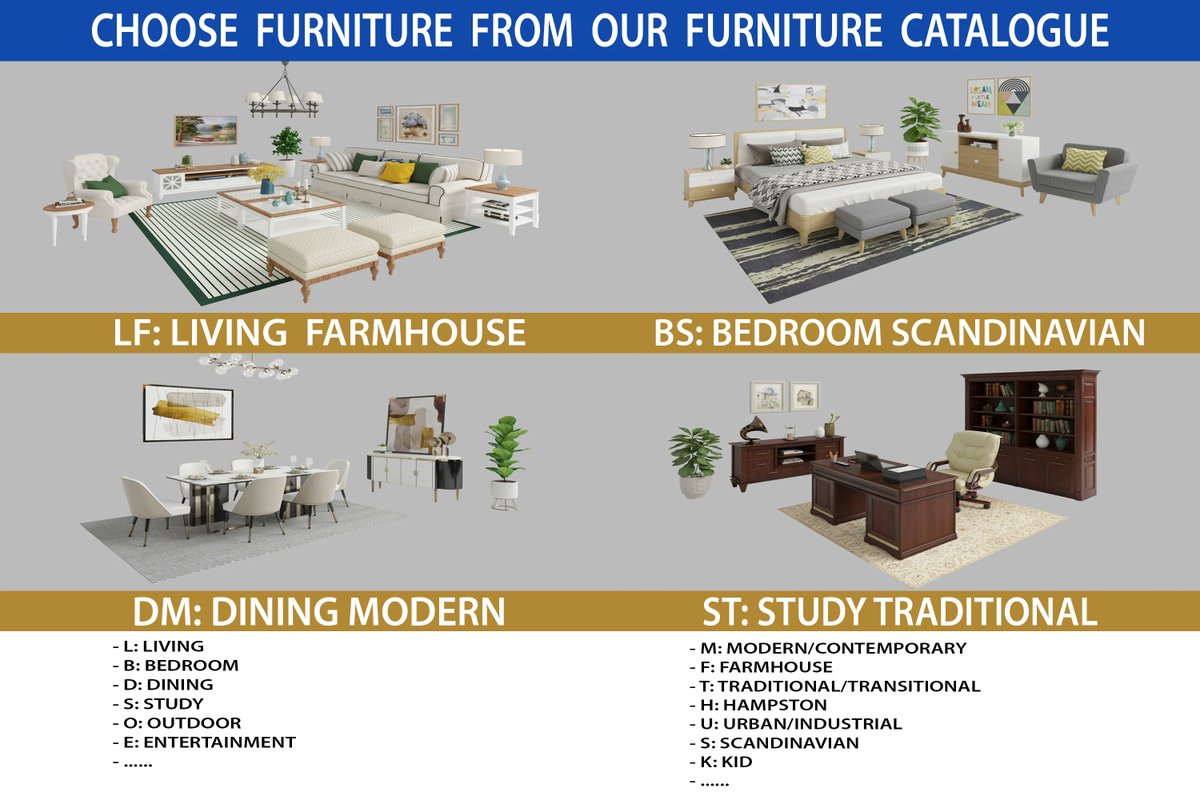 CHOOSE FURNITURE FROM OUR FURNITURE CATALOGUE

DREAM A LITTLE DREAM

LF: LIVING FARMHOUSE

BS: BEDROOM SCANDINAVIAN

DM: DINING MODERN

ST: STUDY TRADITIONAL

- L: LIVING
- B: BEDROOM
- D: DINING
- S: STUDY
- O: OUTDOOR
- E: ENTERTAINMENT
- ......

- M: MODERN/CONTEMPORARY
- F: FARMHOUSE
- T: TRADITIONAL/TRANSITIONAL
- H: HAMPSTON
- U: URBAN/INDUSTRIAL
- S: SCANDINAVIAN
- K: KID
- ......